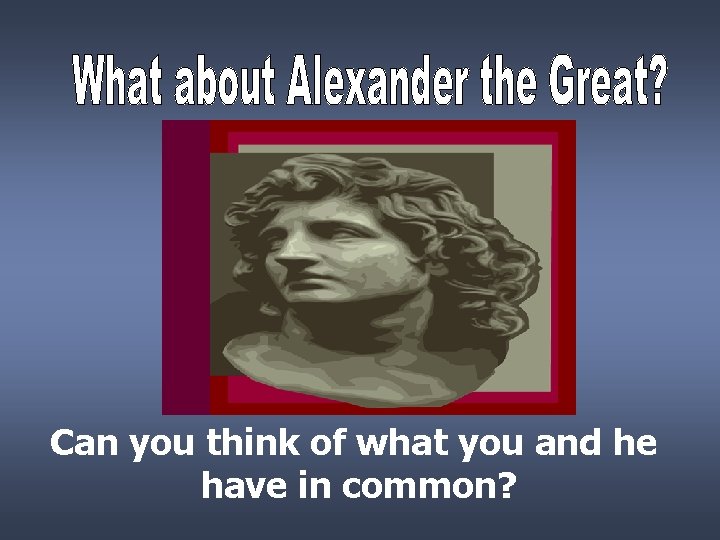 What about Alexander the Great?

Can you think of what you and he have in common?